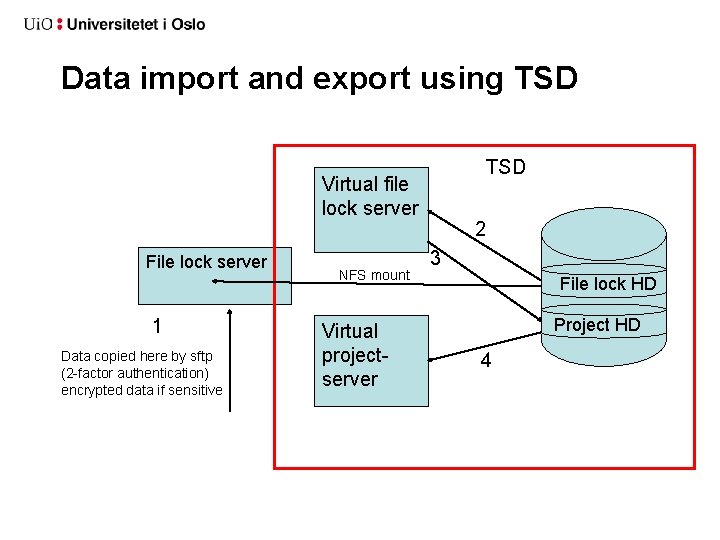 UiO : Universitetet i Oslo

Data import and export using TSD

TSD

Virtual file lock server

2

3

File lock server

NFS mount

File lock HD

Project HD

1

Virtual project-server

4

Data copied here by sftp (2-factor authentication) encrypted data if sensitive